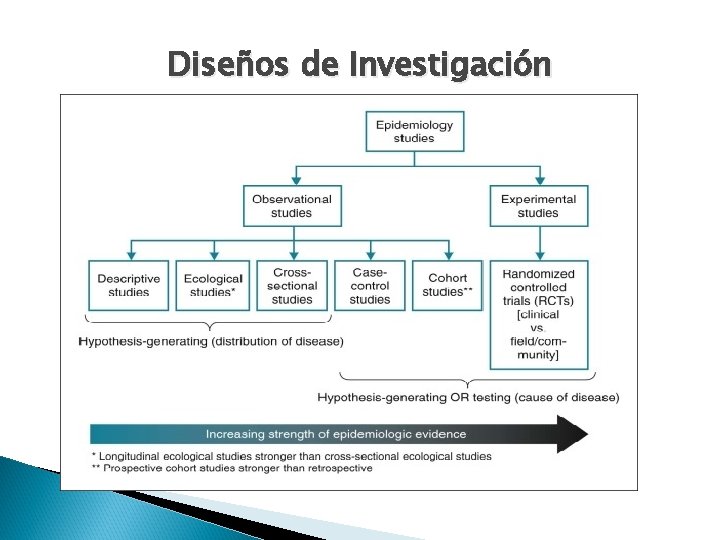 Diseños de Investigación

Epidemiology studies

Observational studies

Experimental studies

Descriptive studies

Ecological studies*

Cross-sectional studies

Case-control studies

Cohort studies**

Randomized controlled trials (RCTs) [clinical vs. field/community]

Hypothesis-generating (distribution of disease)

Hypothesis-generating OR testing (cause of disease)

Increasing strength of epidemiologic evidence

* Longitudinal ecological studies stronger than cross-sectional ecological studies
** Prospective cohort studies stronger than retrospective